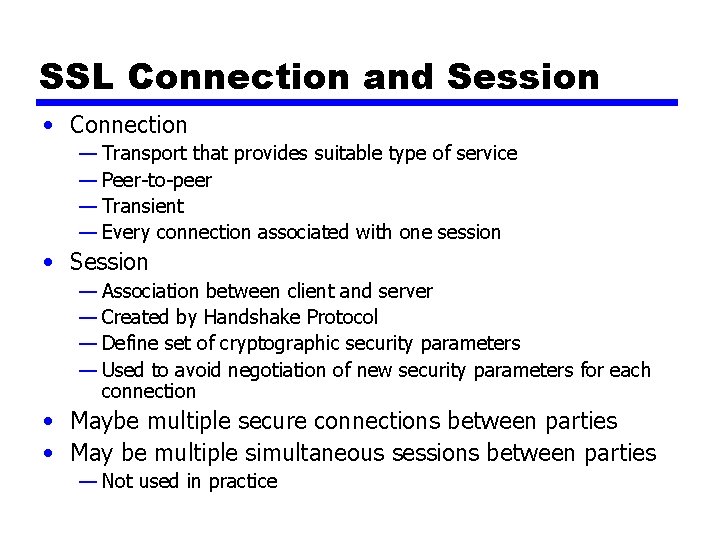 SSL Connection and Session

• Connection
— Transport that provides suitable type of service
— Peer-to-peer
— Transient
— Every connection associated with one session
• Session
— Association between client and server
— Created by Handshake Protocol
— Define set of cryptographic security parameters
— Used to avoid negotiation of new security parameters for each connection
• Maybe multiple secure connections between parties
• May be multiple simultaneous sessions between parties
— Not used in practice